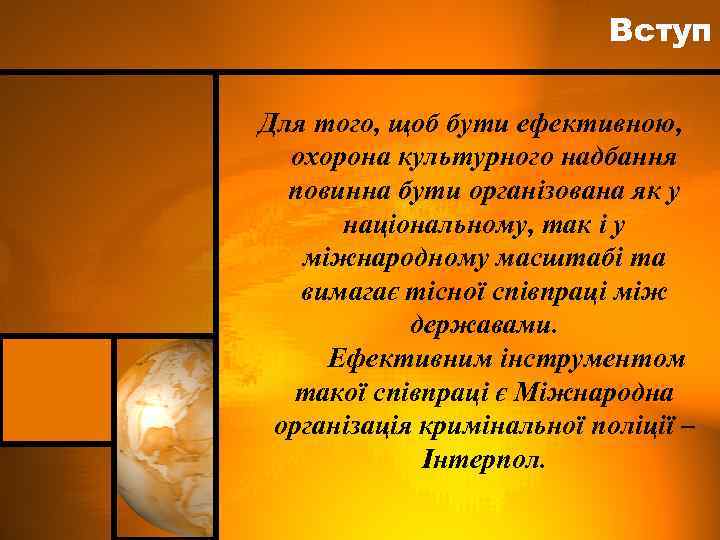 Вступ

Для того, щоб бути ефективною, охорона культурного надбання повинна бути організована як у національному, так і у міжнародному масштабі та вимагає тісної співпраці між державами.

Ефективним інструментом такої співпраці є Міжнародна організація кримінальної поліції – Інтерпол.